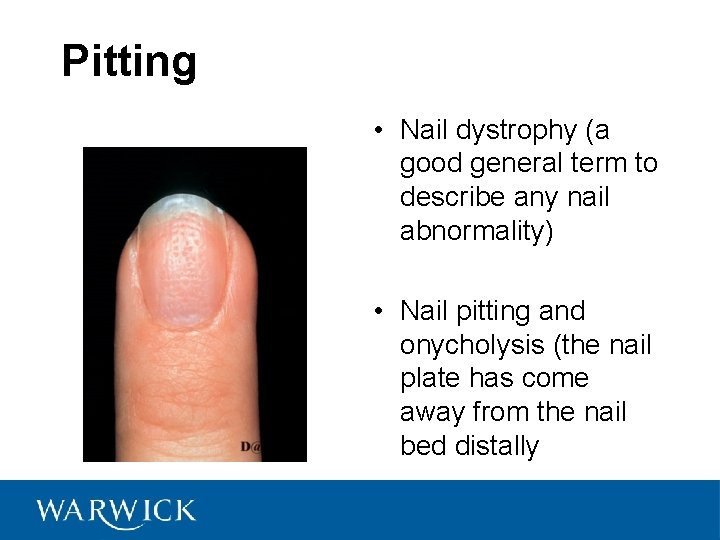 Pitting

D@

• Nail dystrophy (a good general term to describe any nail abnormality)

• Nail pitting and onycholysis (the nail plate has come away from the nail bed distally

WARWICK